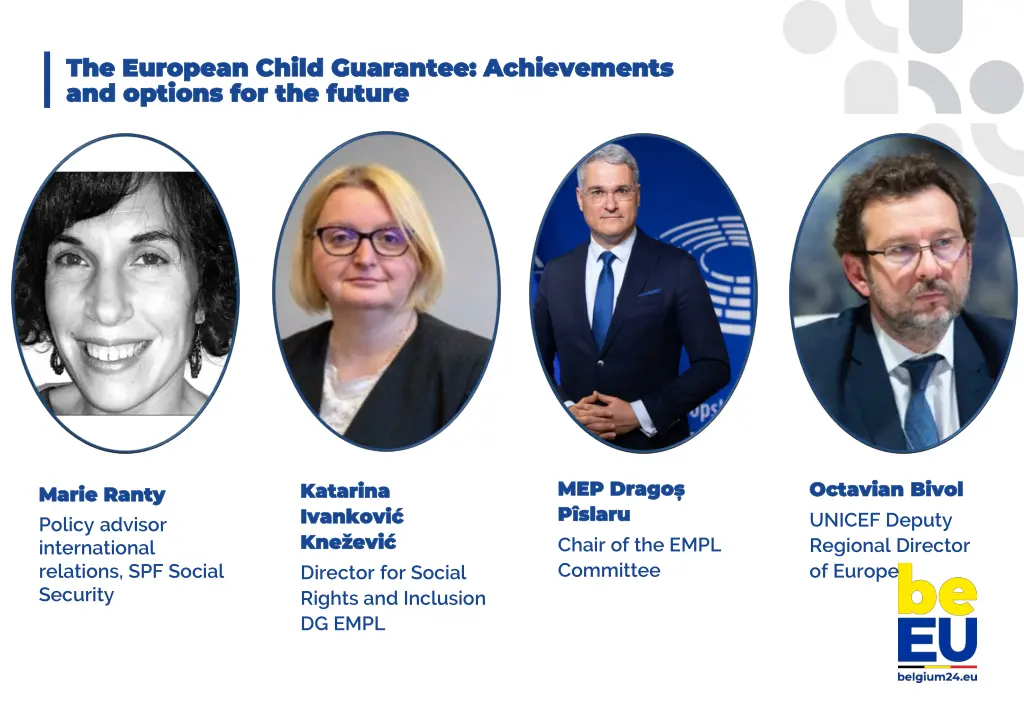 The European Child Guarantee: Achievements and options for the future

Marie Ranty
Policy advisor international relations, SPF Social Security

Katarina Ivanković Knežević
Director for Social Rights and Inclusion DG EMPL

MEP Dragoș Pîslaru
Chair of the EMPL Committee

Octavian Bivol
UNICEF Deputy Regional Director of Europe

be EU
belgium24.eu